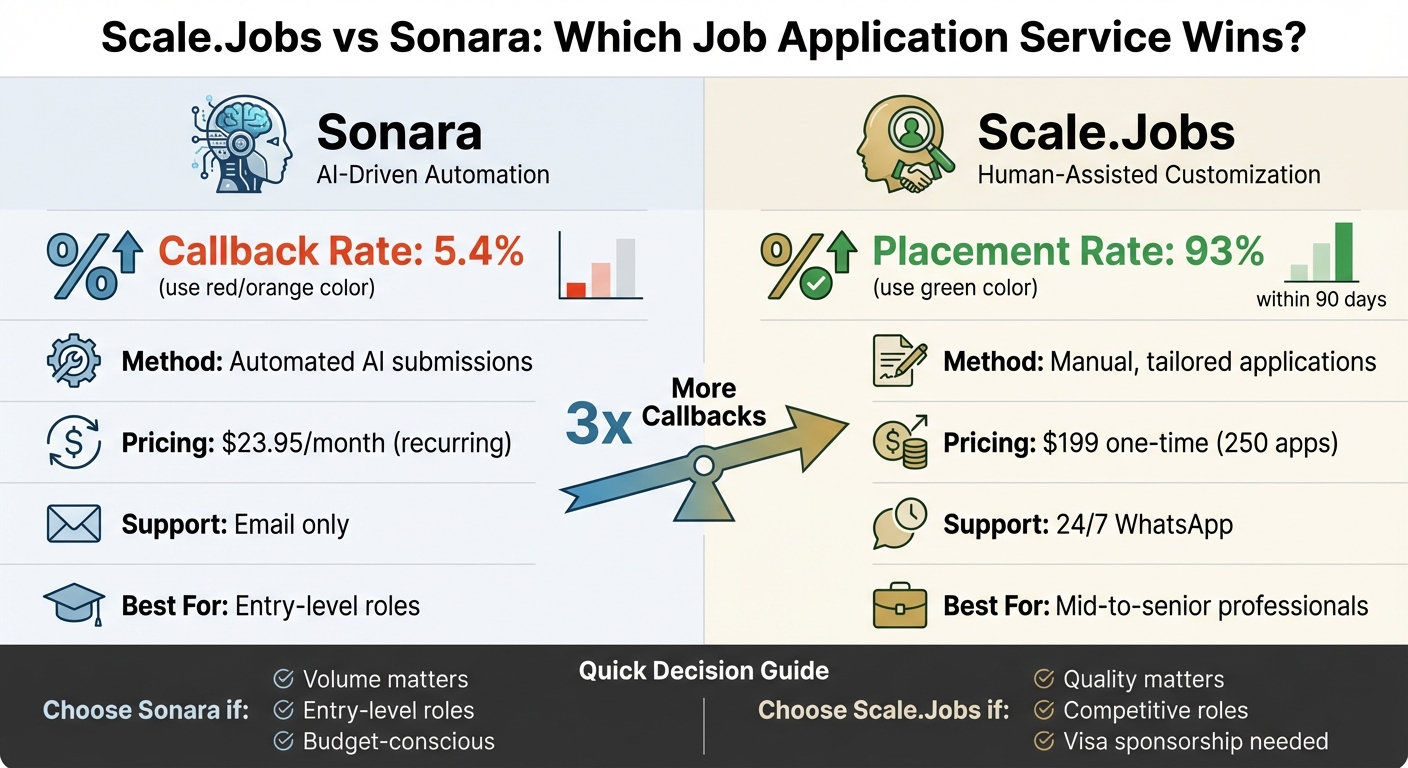 Scale.Jobs vs Sonara: Which Job Application Service Wins?

Sonara
AI-Driven Automation

Callback Rate: 5.4%
(use red/orange color)

Method: Automated AI submissions

Pricing: $23.95/month (recurring)

Support: Email only

Best For: Entry-level roles

3x More Callbacks

Scale.Jobs
Human-Assisted Customization

Placement Rate: 93%
(use green color)
within 90 days

Method: Manual, tailored applications

Pricing: $199 one-time (250 apps)

Support: 24/7 WhatsApp

Best For: Mid-to-senior professionals

Quick Decision Guide

Choose Sonara if:
Volume matters
Entry-level roles
Budget-conscious

Choose Scale.Jobs if:
Quality matters
Competitive roles
Visa sponsorship needed